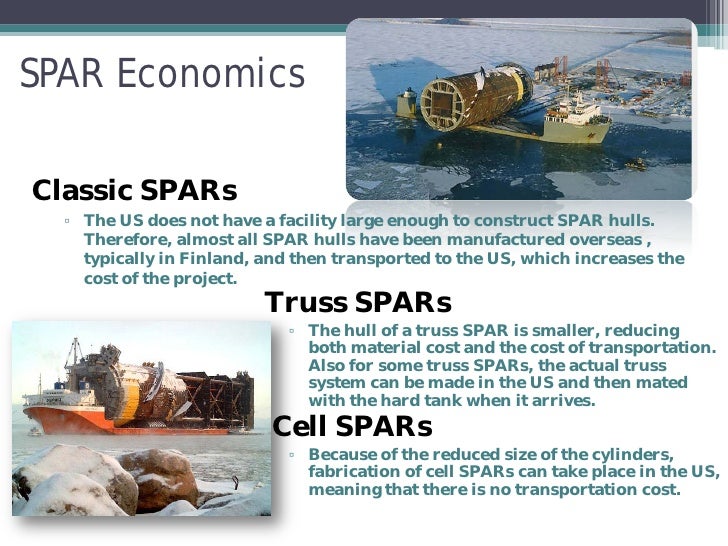 SPAR Economics

Classic SPARs

▫ The US does not have a facility large enough to construct SPAR hulls. Therefore, almost all SPAR hulls have been manufactured overseas , typically in Finland, and then transported to the US, which increases the cost of the project.

Truss SPARs

▫ The hull of a truss SPAR is smaller, reducing both material cost and the cost of transportation. Also for some truss SPARs, the actual truss system can be made in the US and then mated with the hard tank when it arrives.

Cell SPARs

▫ Because of the reduced size of the cylinders, fabrication of cell SPARs can take place in the US, meaning that there is no transportation cost.